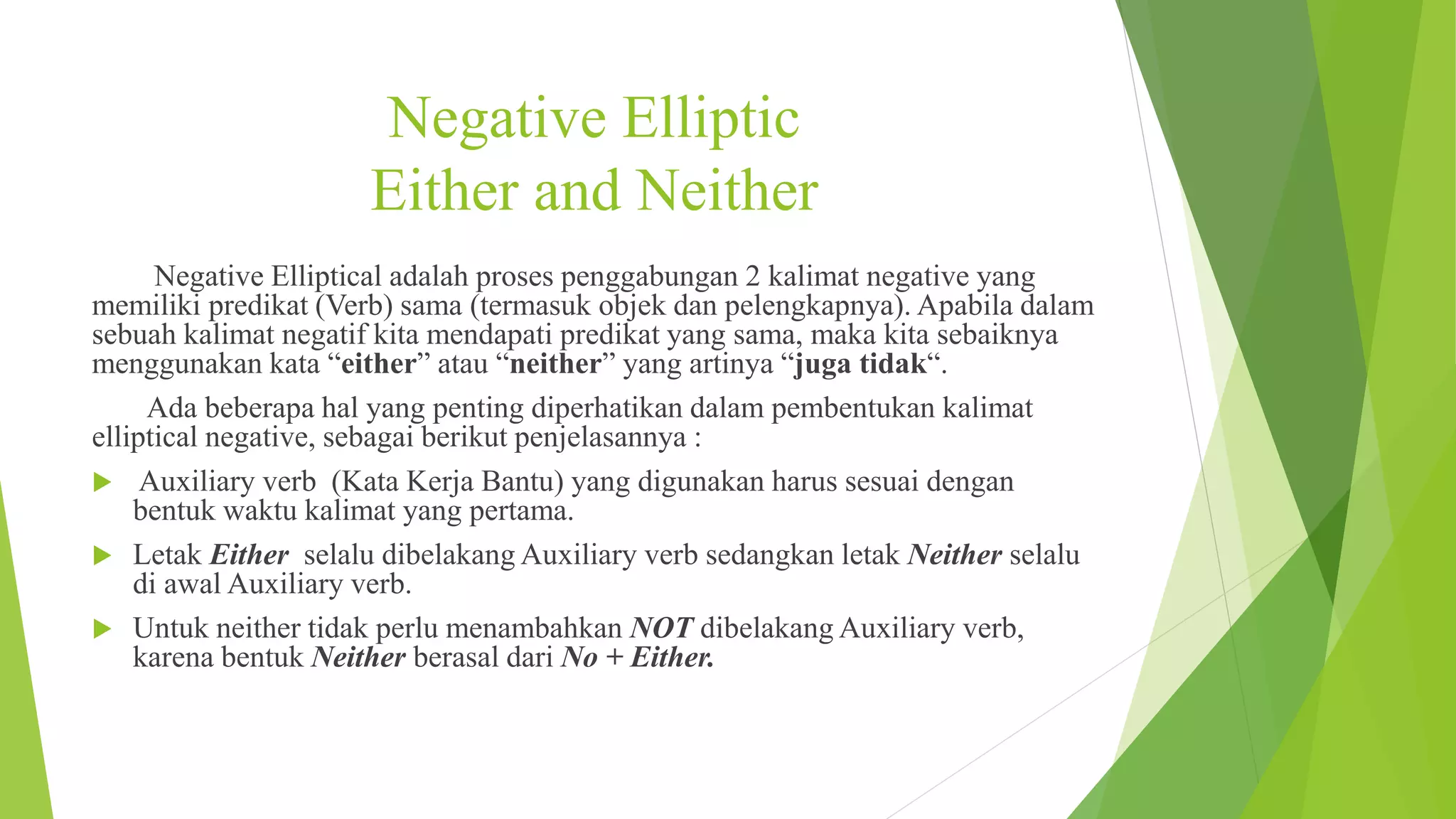 Negative Elliptic
Either and Neither

Negative Elliptical adalah proses penggabungan 2 kalimat negative yang memiliki predikat (Verb) sama (termasuk objek dan pelengkapnya). Apabila dalam sebuah kalimat negatif kita mendapati predikat yang sama, maka kita sebaiknya menggunakan kata “either” atau “neither” yang artinya “juga tidak“.

Ada beberapa hal yang penting diperhatikan dalam pembentukan kalimat elliptical negative, sebagai berikut penjelasannya :

▶ Auxiliary verb (Kata Kerja Bantu) yang digunakan harus sesuai dengan bentuk waktu kalimat yang pertama.

▶ Letak Either selalu dibelakang Auxiliary verb sedangkan letak Neither selalu di awal Auxiliary verb.

▶ Untuk neither tidak perlu menambahkan NOT dibelakang Auxiliary verb, karena bentuk Neither berasal dari No + Either.